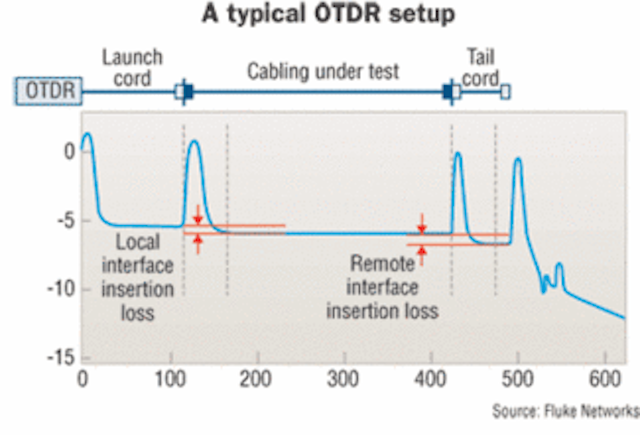 A typical OTDR setup

OTDR

Launch cord

Cabling under test

Tail cord

0

-5

-10

-15

Local interface insertion loss

Remote interface insertion loss

0

100

200

300

400

500

600

Source: Fluke Networks